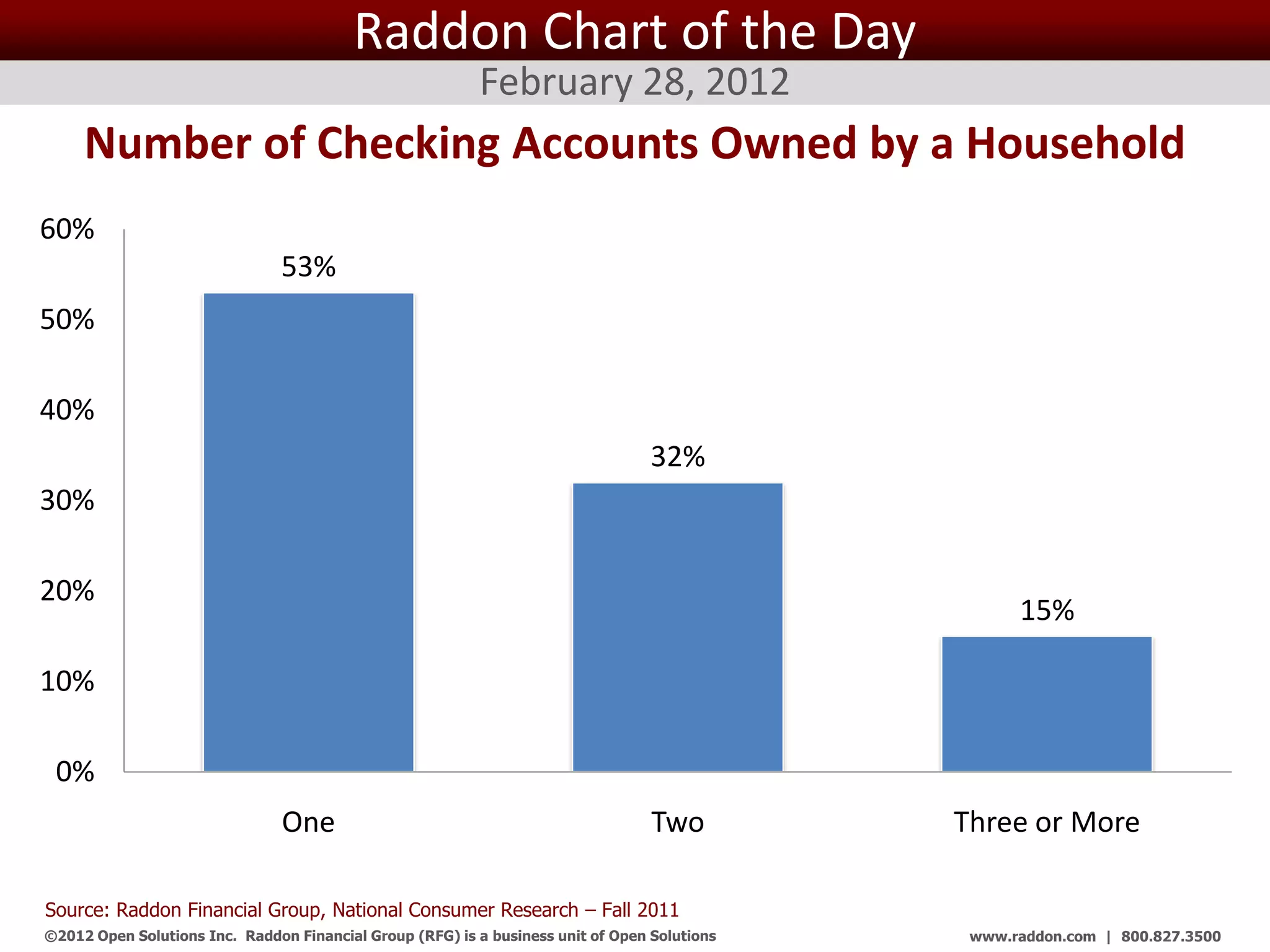 Raddon Chart of the Day

February 28, 2012

Number of Checking Accounts Owned by a Household

60%
50%
40%
30%
20%
10%
0%

53%
32%
15%

One
Two
Three or More

Source: Raddon Financial Group, National Consumer Research – Fall 2011

©2012 Open Solutions Inc. Raddon Financial Group (RFG) is a business unit of Open Solutions

www.raddon.com | 800.827.3500